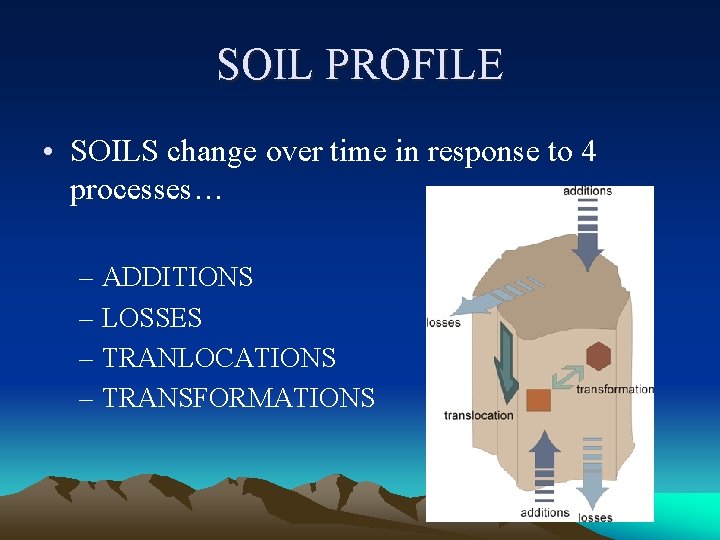 SOIL PROFILE

• SOILS change over time in response to 4 processes…

– ADDITIONS
– LOSSES
– TRANLOCATIONS
– TRANSFORMATIONS

additions
losses
transformation
translocation
additions
losses